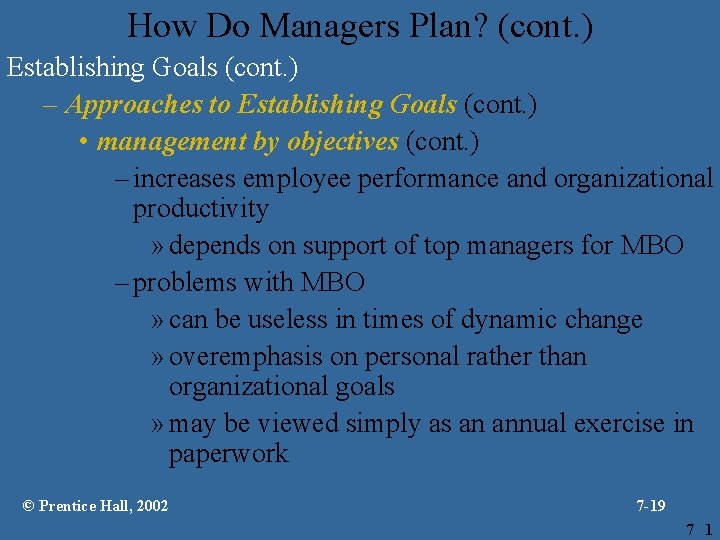 How Do Managers Plan? (cont.)

Establishing Goals (cont.)

– Approaches to Establishing Goals (cont.)

• management by objectives (cont.)

– increases employee performance and organizational productivity

» depends on support of top managers for MBO

– problems with MBO

» can be useless in times of dynamic change

» overemphasis on personal rather than organizational goals

» may be viewed simply as an annual exercise in paperwork

© Prentice Hall, 2002

7-19

7 1